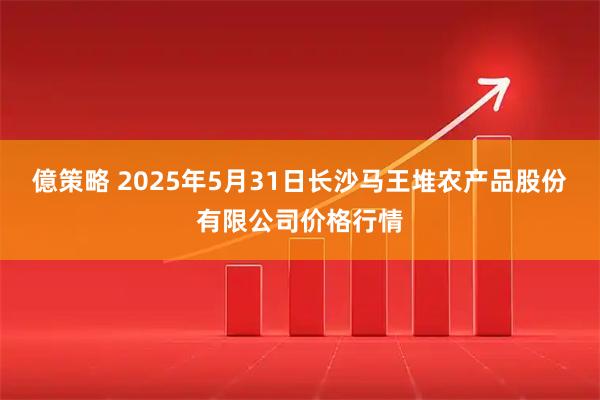 億策略 2025年5月31日长沙马王堆农产品股份有限公司价格行情